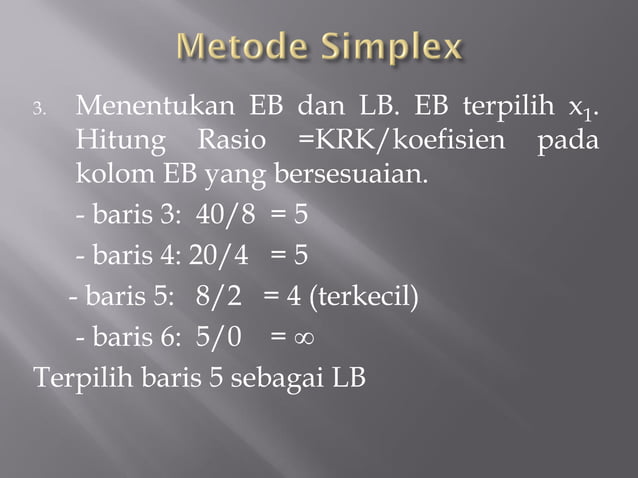 Metode Simplex

3. Menentukan EB dan LB. EB terpilih $x_1$. Hitung Rasio =KRK/koefisien pada kolom EB yang bersesuaian.

- baris 3: 40/8 = 5

- baris 4: 20/4 = 5

- baris 5: 8/2 = 4 (terkecil)

- baris 6: 5/0 = $\infty$

Terpilih baris 5 sebagai LB